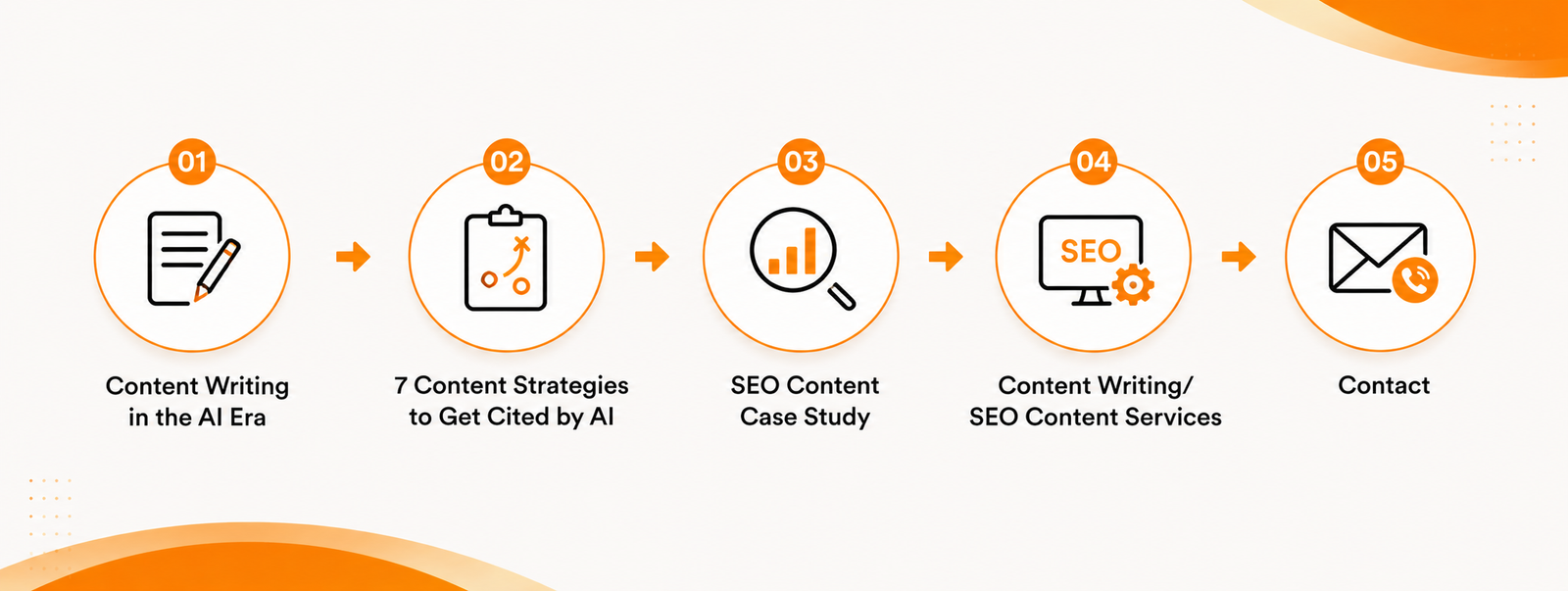 01

Content Writing in the AI Era

02

7 Content Strategies to Get Cited by AI

03

SEO Content Case Study

04

SEO

Content Writing/ SEO Content Services

05

Contact